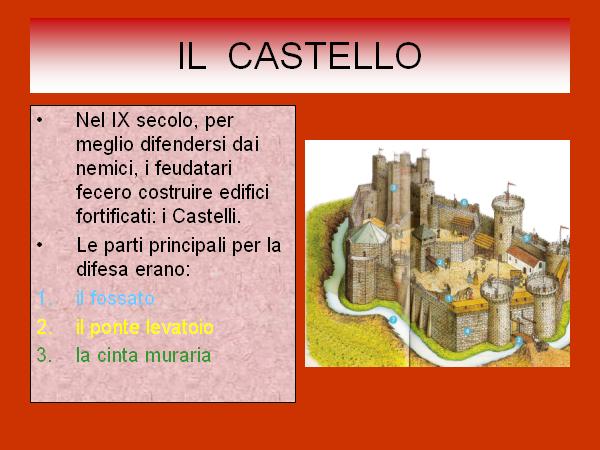 IL CASTELLO

• Nel IX secolo, per meglio difendersi dai nemici, i feudatari fecero costruire edifici fortificati: i Castelli.

• Le parti principali per la difesa erano:

1. il fossato
2. il ponte levatoio
3. la cinta muraria